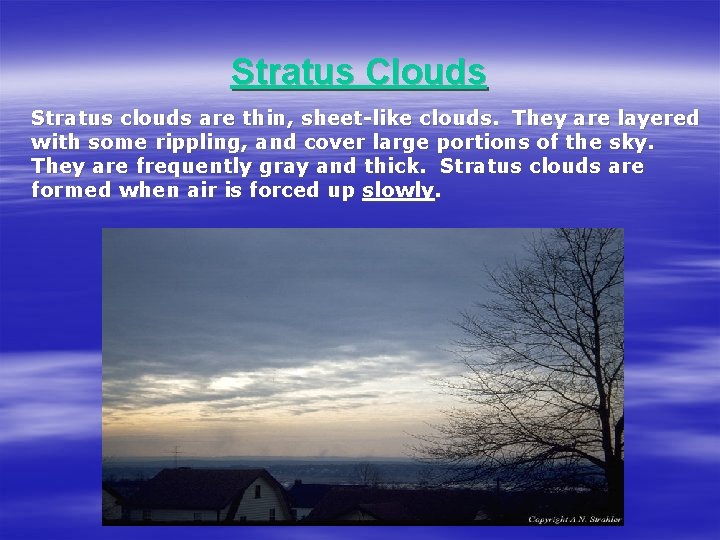 Stratus Clouds

Stratus clouds are thin, sheet-like clouds. They are layered with some rippling, and cover large portions of the sky. They are frequently gray and thick. Stratus clouds are formed when air is forced up slowly.

Copyright A.N. Strahler